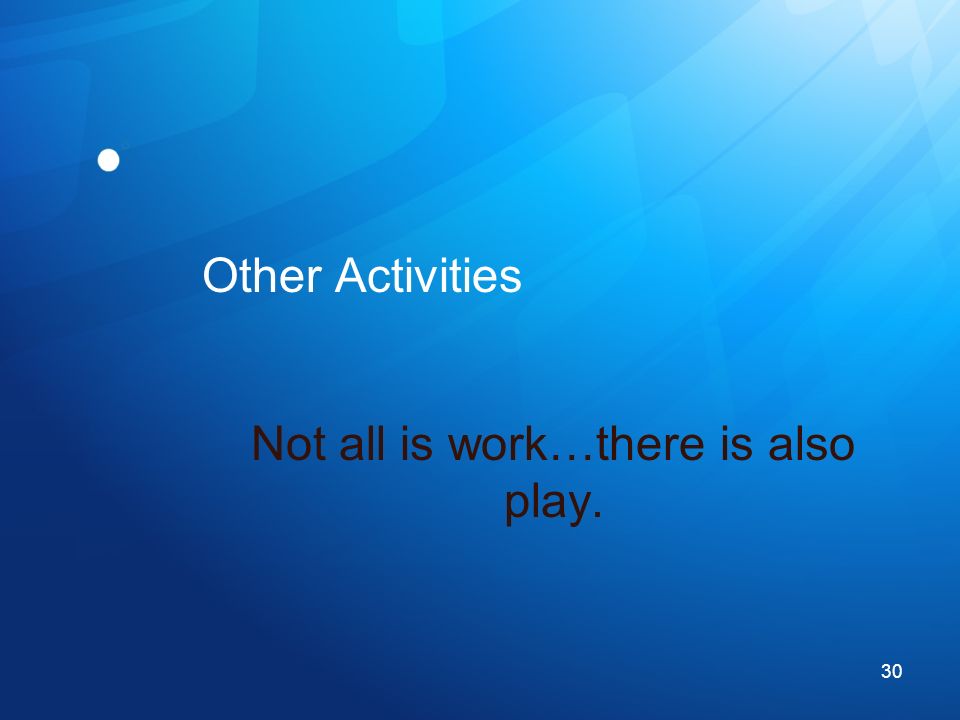 Other Activities

Not all is work…there is also play.

30